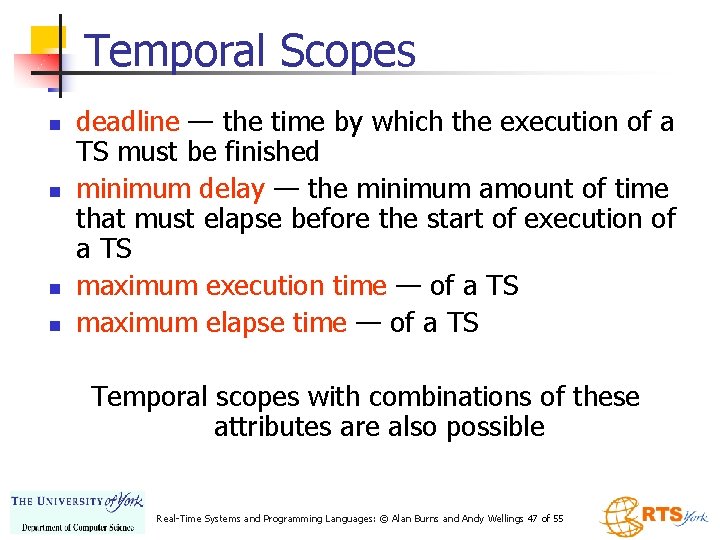 Temporal Scopes

- deadline — the time by which the execution of a TS must be finished
- minimum delay — the minimum amount of time that must elapse before the start of execution of a TS
- maximum execution time — of a TS
- maximum elapse time — of a TS

Temporal scopes with combinations of these attributes are also possible

THE UNIVERSITY of York
Department of Computer Science

Real-Time Systems and Programming Languages: © Alan Burns and Andy Wellings 47 of 55

RTS York